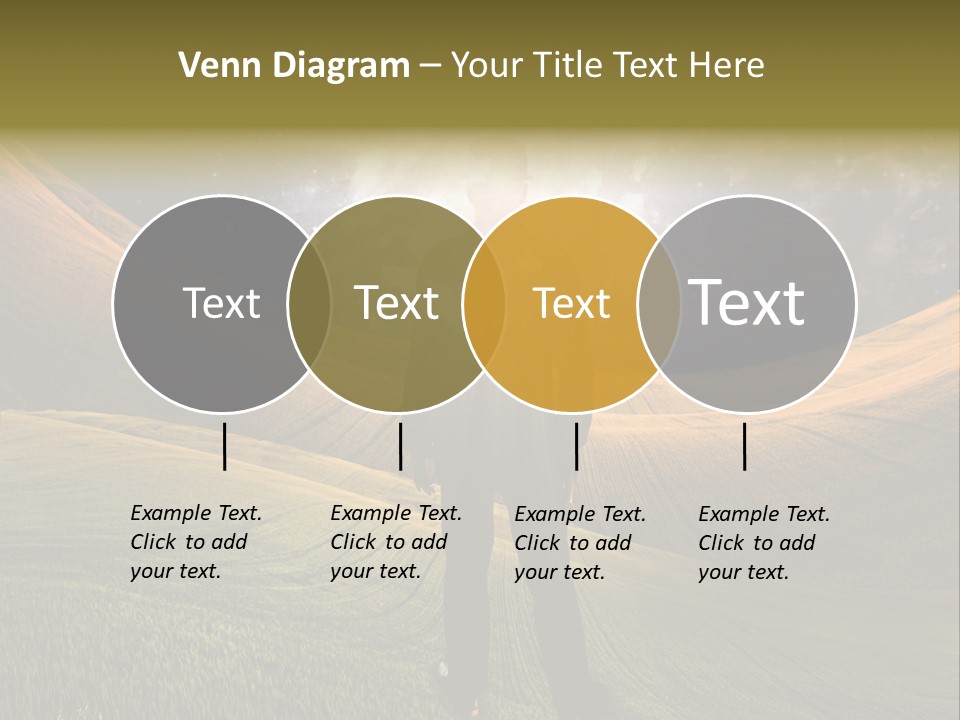 Venn Diagram – Your Title Text Here

Text

Text

Text

Text

Example Text. Click to add your text.

Example Text. Click to add your text.

Example Text. Click to add your text.

Example Text. Click to add your text.